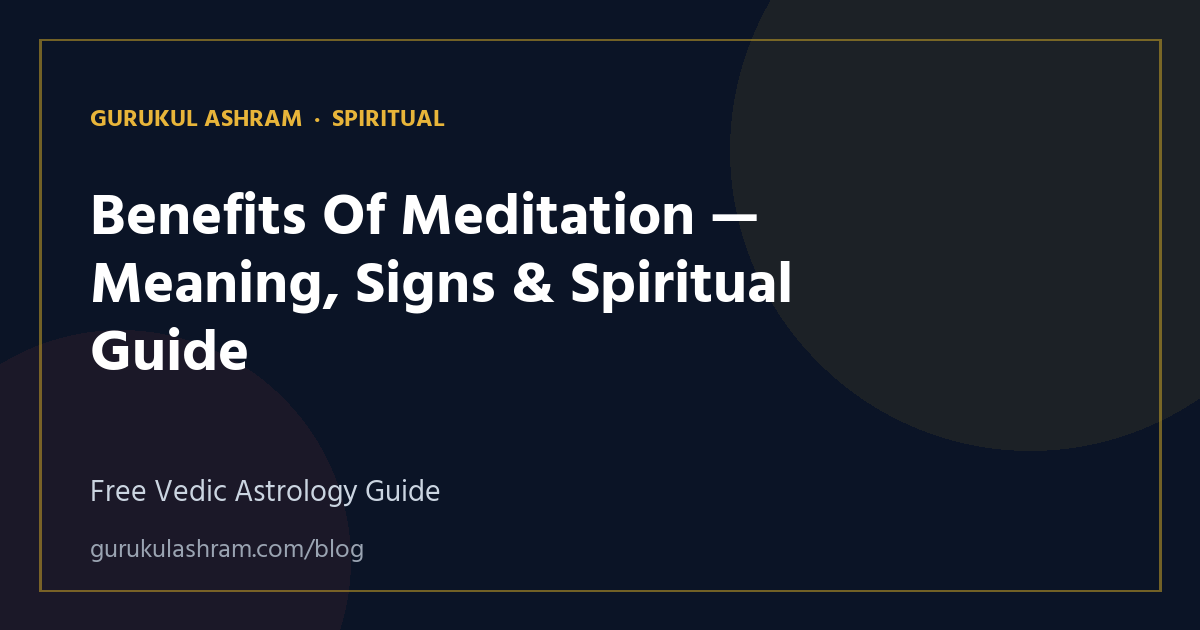 GURUKUL ASHRAM · SPIRITUAL

Benefits Of Meditation — Meaning, Signs & Spiritual Guide

Free Vedic Astrology Guide

gurukulashram.com/blog